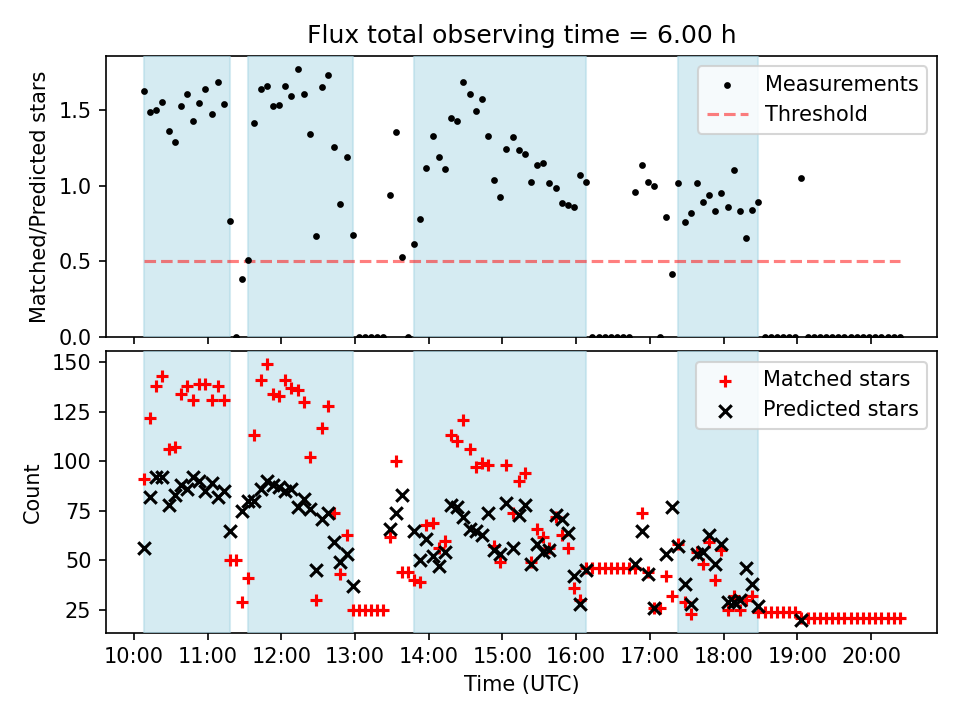 Flux total observing time = 6.00 h

Matched/Predicted stars

1.5
1.0
0.5
0.0

Measurements
Threshold

Count

150
125
100
75
50
25

Matched stars
Predicted stars

10:00 11:00 12:00 13:00 14:00 15:00 16:00 17:00 18:00 19:00 20:00

Time (UTC)